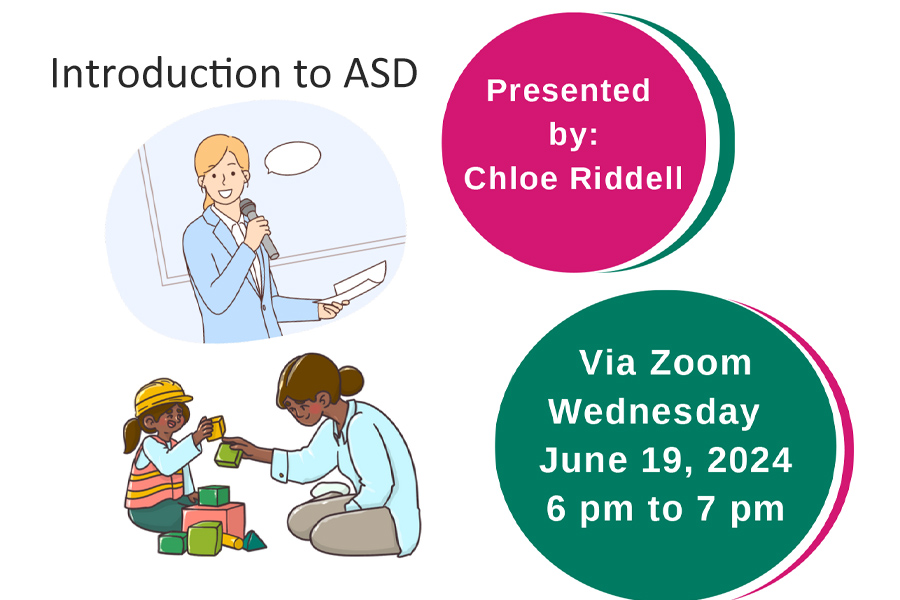 Introduction to ASD

Presented by: Chloe Riddell

Via Zoom
Wednesday
June 19, 2024
6 pm to 7 pm